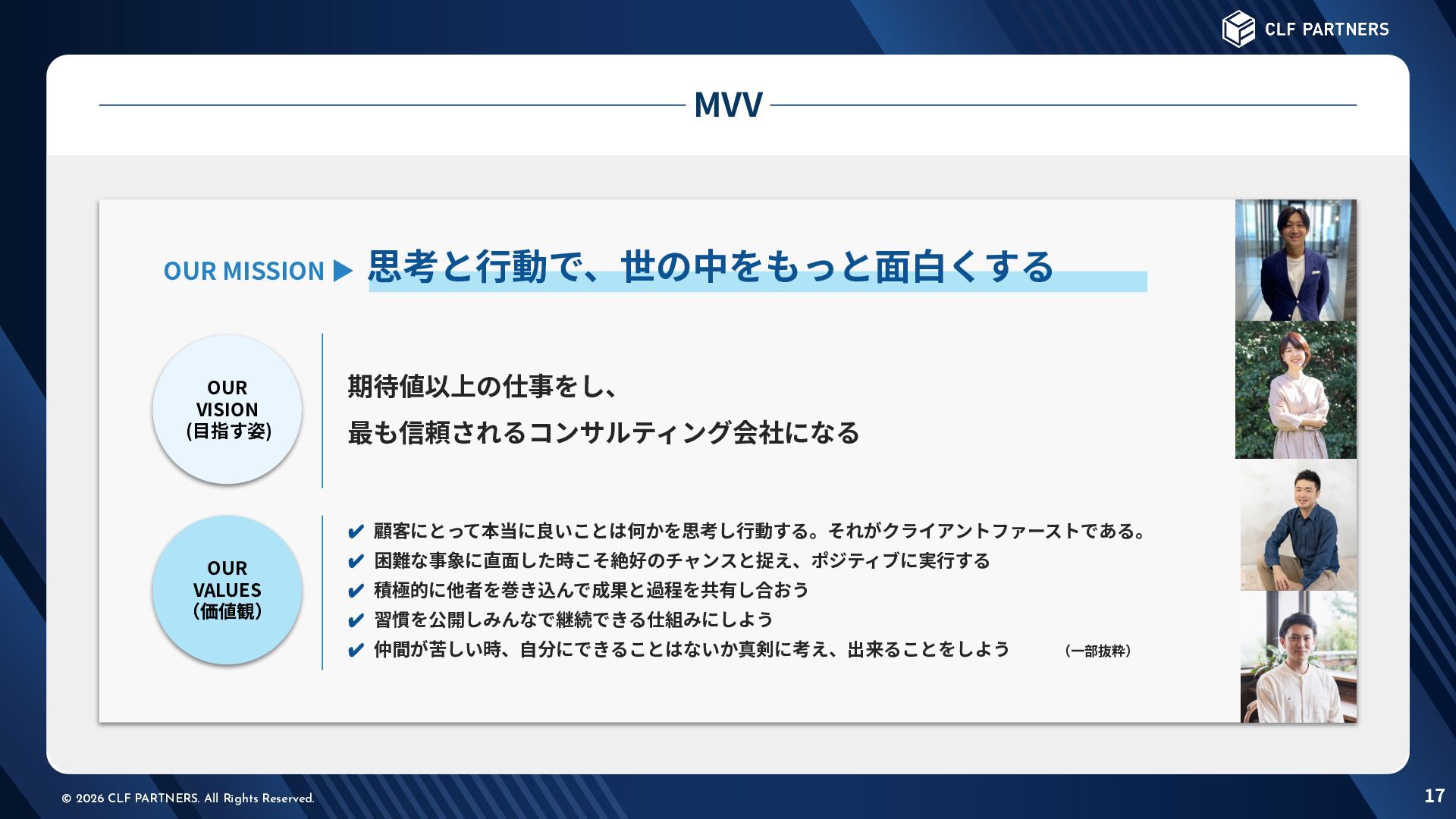 CLF PARTNERS

MVV

OUR MISSION ▶ 思考と行動で、世の中をもっと面白くする

OUR VISION (目指す姿)

期待値以上の仕事をし、
最も信頼されるコンサルティング会社になる

OUR VALUES (価値観)

✔ 顧客にとって本当に良いことは何かを思考し行動する。それがクライアントファーストである。
✔ 困難な事象に直面した時こそ絶好のチャンスと捉え、ポジティブに実行する
✔ 積極的に他者を巻き込んで成果と過程を共有し合おう
✔ 習慣を公開しみんなで継続できる仕組みにしよう
✔ 仲間が苦しい時、自分にできることはないか真剣に考え、出来ることをしよう （一部抜粋）

© 2026 CLF PARTNERS. All Rights Reserved.

17